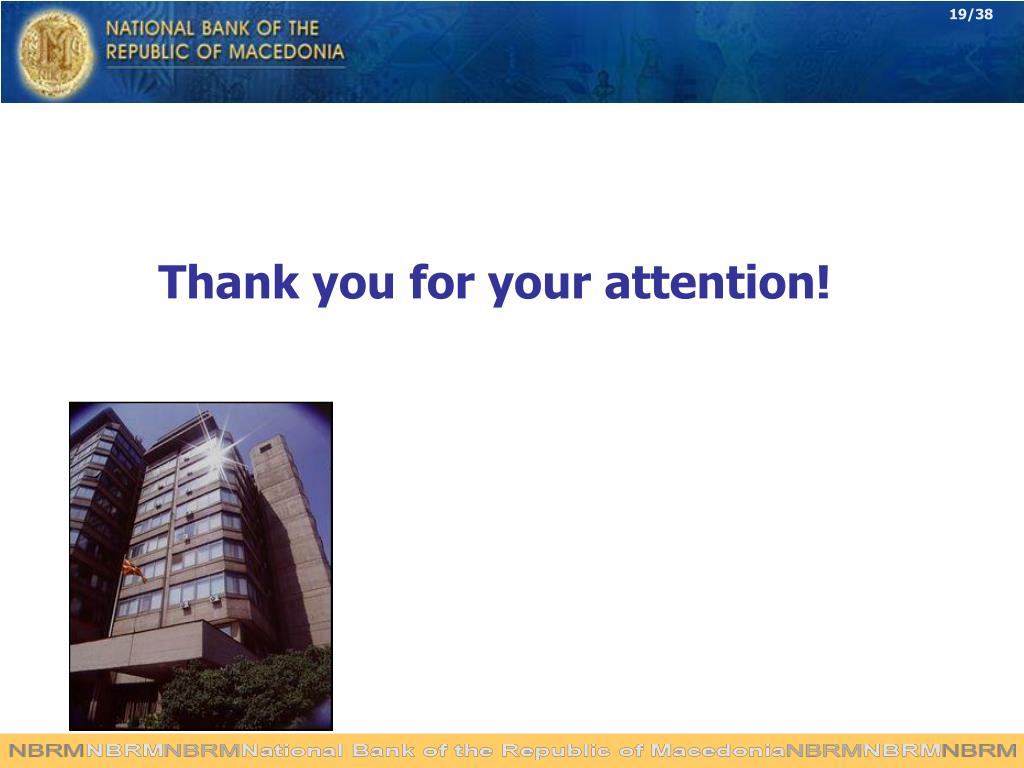 NATIONAL BANK OF THE REPUBLIC OF MACEDONIA

19/38

Thank you for your attention!

NBRMNBRMNBRMNational Bank of the Republic of MacedoniaNBRMNBRMNBRM